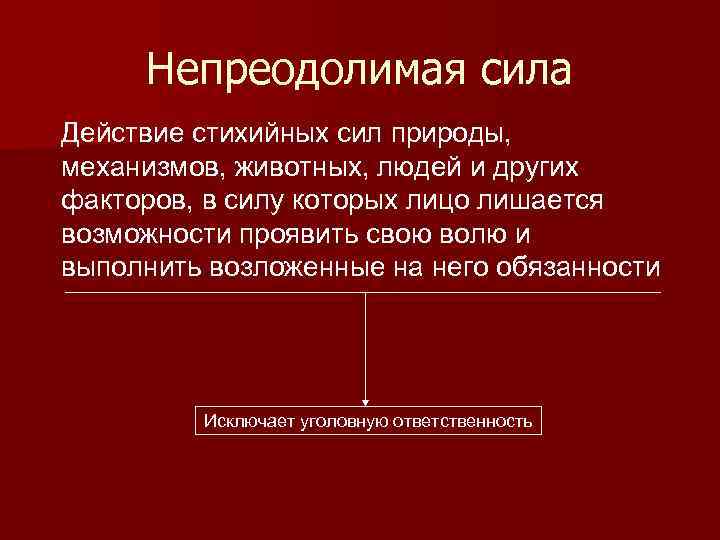 Непреодолимая сила

Действие стихийных сил природы, механизмов, животных, людей и других факторов, в силу которых лицо лишается возможности проявить свою волю и выполнить возложенные на него обязанности

Исключает уголовную ответственность